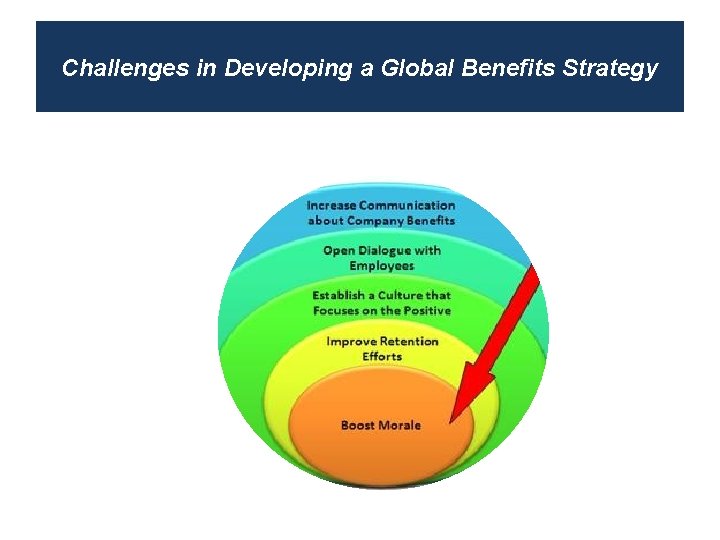 Challenges in Developing a Global Benefits Strategy

Increase Communication about Company Benefits

Open Dialogue with Employees

Establish a Culture that Focuses on the Positive

Improve Retention Efforts

Boost Morale